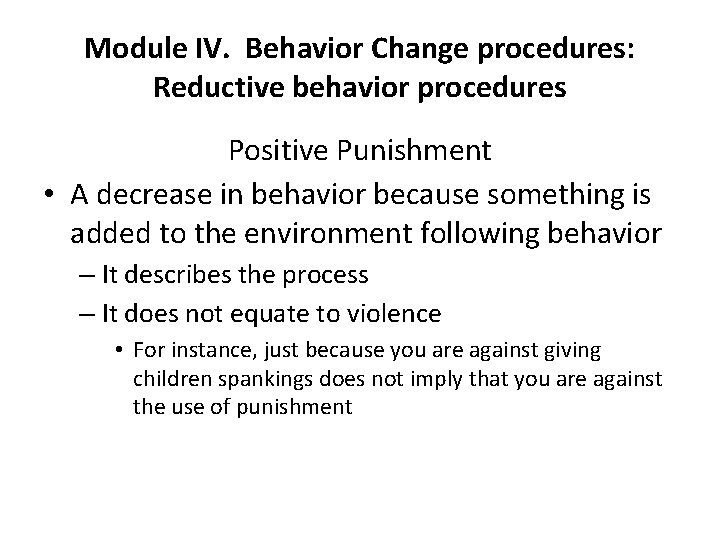 Module IV. Behavior Change procedures: Reductive behavior procedures

Positive Punishment

• A decrease in behavior because something is added to the environment following behavior

– It describes the process

– It does not equate to violence

• For instance, just because you are against giving children spankings does not imply that you are against the use of punishment